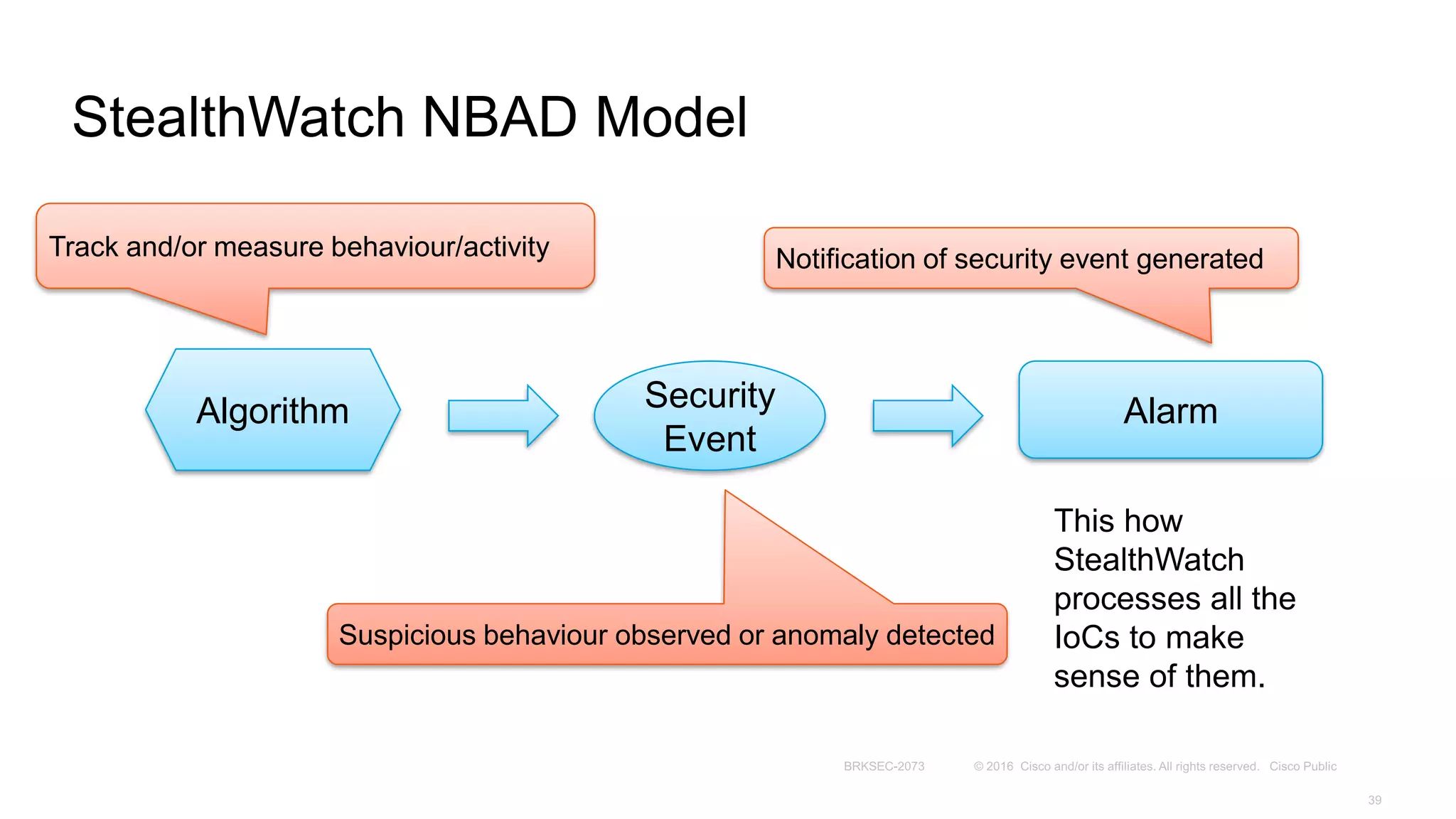 StealthWatch NBAD Model

Track and/or measure behaviour/activity

Notification of security event generated

Algorithm

Security Event

Alarm

Suspicious behaviour observed or anomaly detected

This how StealthWatch processes all the IoCs to make sense of them.

BRKSEC-2073

© 2016 Cisco and/or its affiliates. All rights reserved. Cisco Public

39